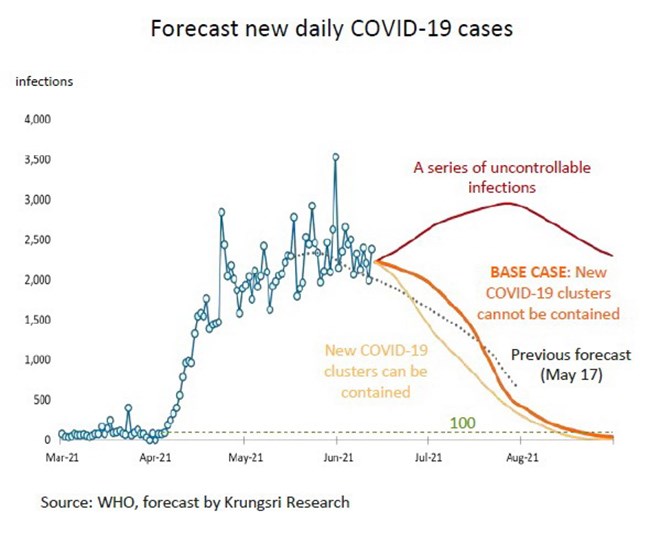 Forecast new daily COVID-19 cases

infections

4,000
3,500
3,000
2,500
2,000
1,500
1,000
500
0

A series of uncontrollable infections

BASE CASE: New COVID-19 clusters cannot be contained

New COVID-19 clusters can be contained

Previous forecast (May 17)

100

Mar-21 Apr-21 May-21 Jun-21 Jul-21 Aug-21

Source: WHO, forecast by Krungsri Research